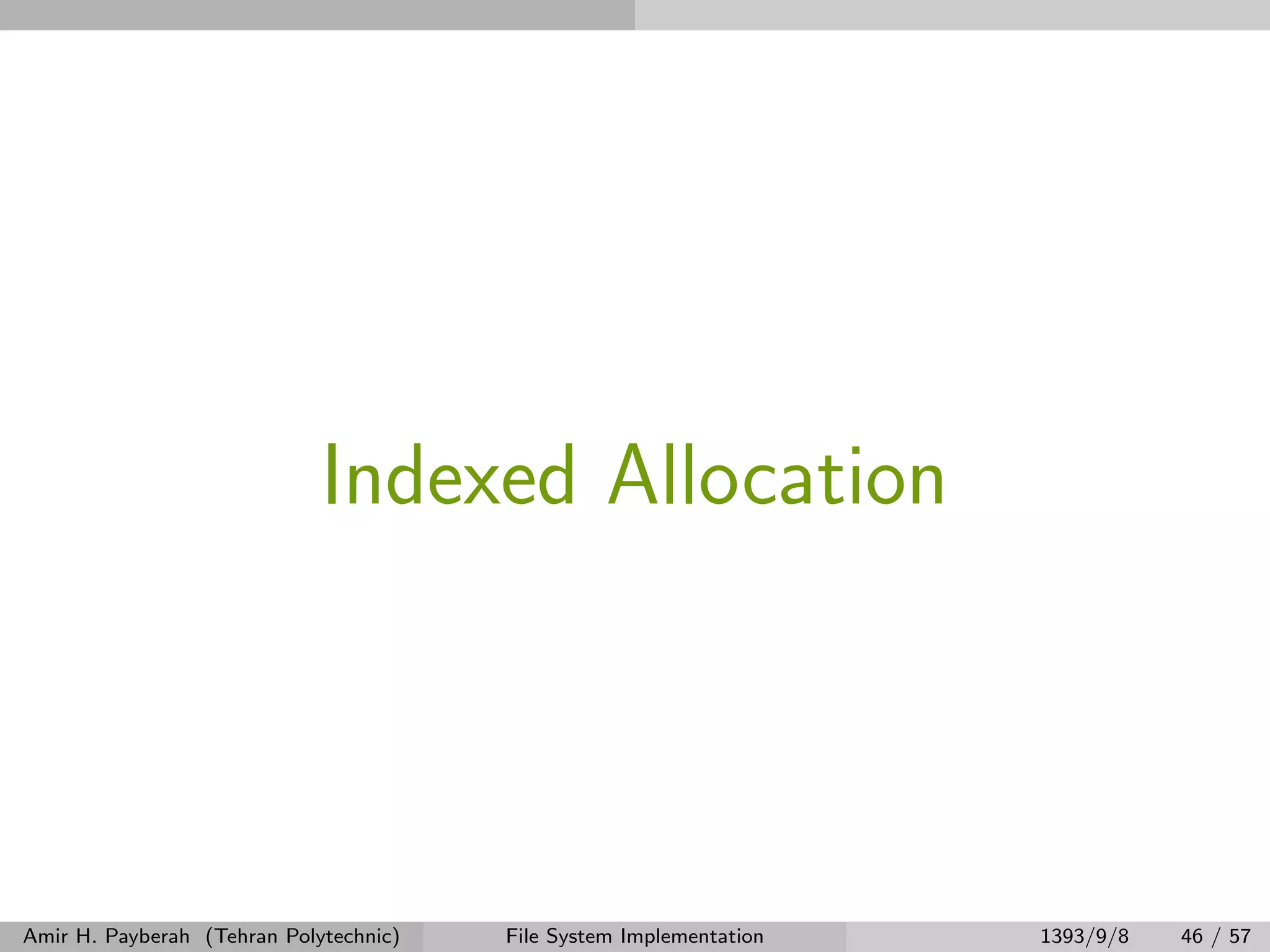 Indexed Allocation

Amir H. Payberah (Tehran Polytechnic) File System Implementation 1393/9/8 46 / 57